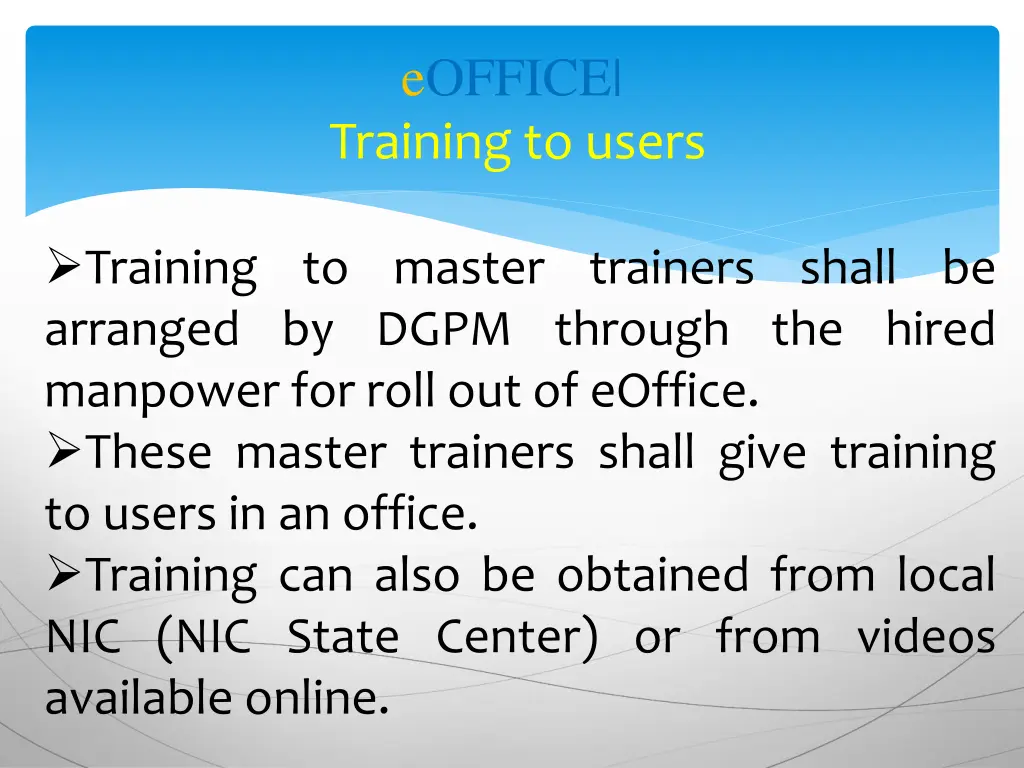 eOFFICE
Training to users

➢Training to master trainers shall be arranged by DGPM through the hired manpower for roll out of eOffice.
➢These master trainers shall give training to users in an office.
➢Training can also be obtained from local NIC (NIC State Center) or from videos available online.